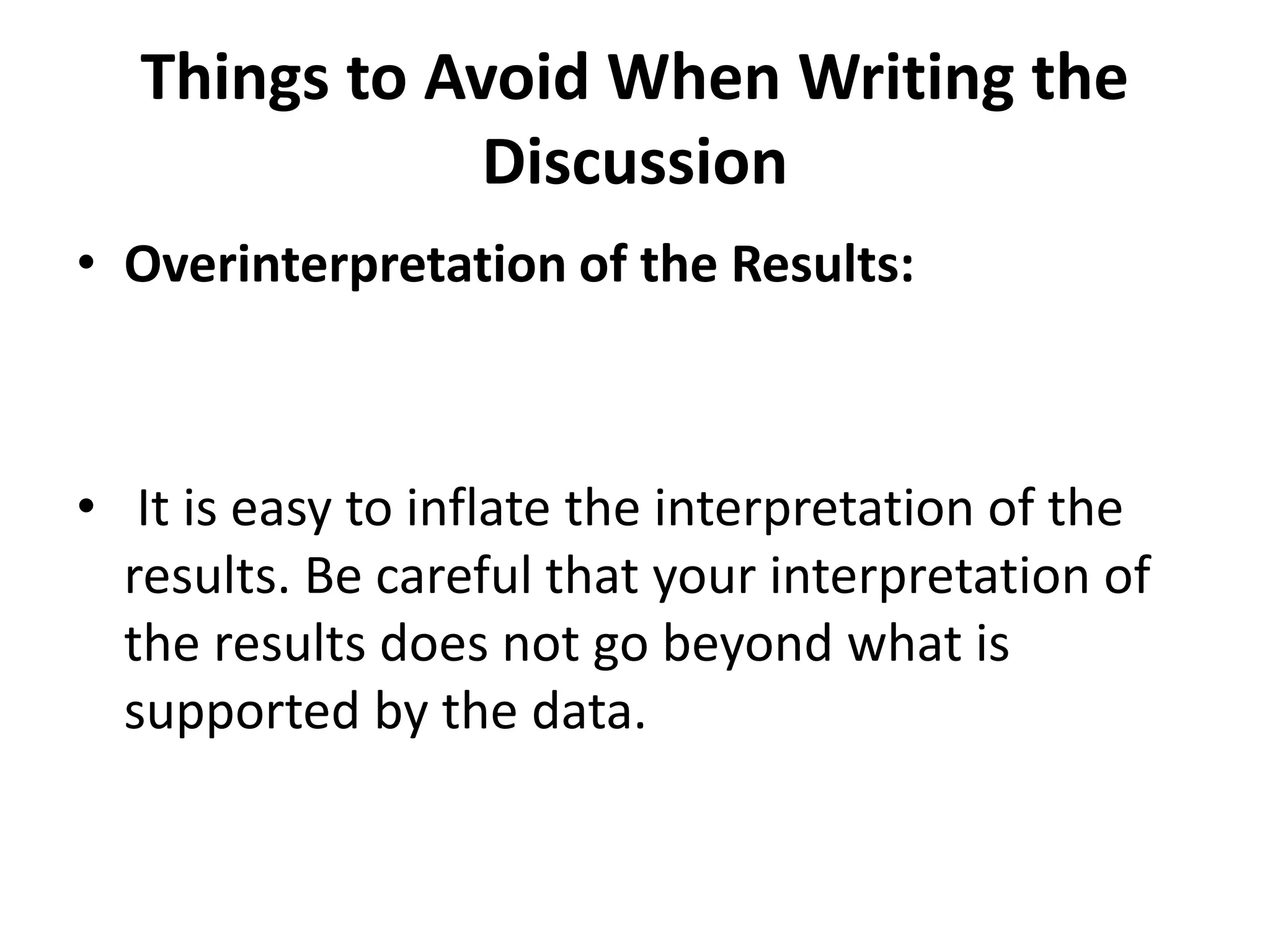 Things to Avoid When Writing the Discussion

• Overinterpretation of the Results:

• It is easy to inflate the interpretation of the results. Be careful that your interpretation of the results does not go beyond what is supported by the data.